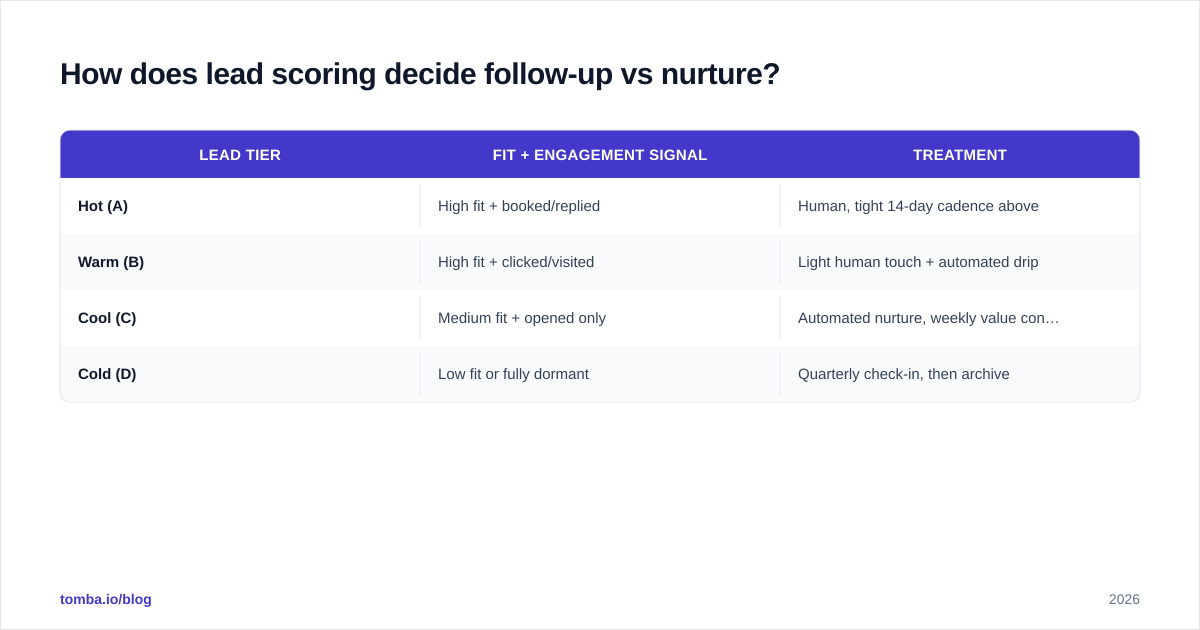 How does lead scoring decide follow-up vs nurture?

| LEAD TIER | FIT + ENGAGEMENT SIGNAL | TREATMENT |
|---|---|---|
| Hot (A) | High fit + booked/replied | Human, tight 14-day cadence above |
| Warm (B) | High fit + clicked/visited | Light human touch + automated drip |
| Cool (C) | Medium fit + opened only | Automated nurture, weekly value con… |
| Cold (D) | Low fit or fully dormant | Quarterly check-in, then archive |

tomba.io/blog

2026